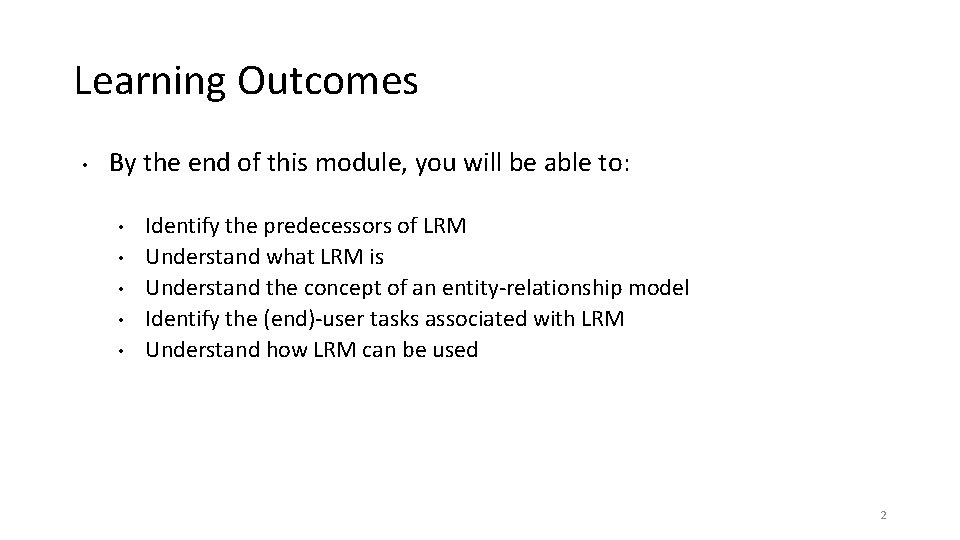 Learning Outcomes

• By the end of this module, you will be able to:

• Identify the predecessors of LRM
• Understand what LRM is
• Understand the concept of an entity-relationship model
• Identify the (end)-user tasks associated with LRM
• Understand how LRM can be used

2